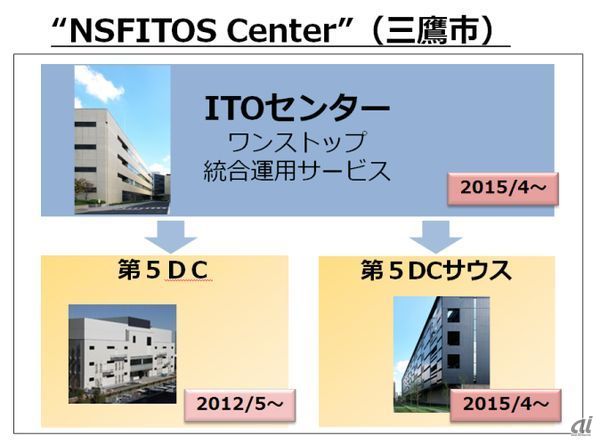 “NSFITOS Center”（三鷹市）

ITOセンター
ワンストップ
統合運用サービス

2015/4～

第５ＤＣ

2012/5～

第５DCサウス

2015/4～

ai